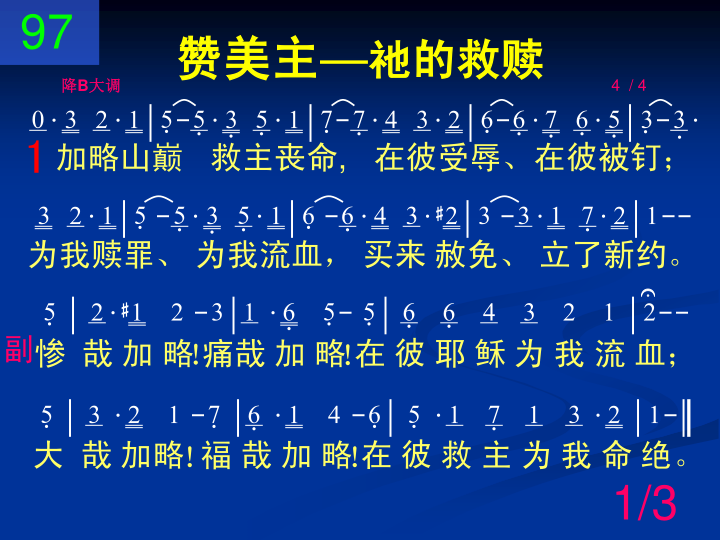 97

赞美主—祂的救赎

降B大调

4 / 4

0 · 3 2 · 1 | 5 - 5 · 3 5 · 1 | 7 - 7 · 4 3 · 2 | 6 - 6 · 7 6 · 5 | 3 - 3 ·

1 加略山巅 救主丧命， 在彼受辱、在彼被钉；

3 2 · 1 | 5 - 5 · 3 5 · 1 | 6 - 6 · 4 3 · #2 | 3 - 3 · 1 7 · 2 | 1 - -

为我赎罪、 为我流血， 买来 赦免、 立了新约。

5 | 2 · #1 2 - 3 | 1 · 6 5 - 5 | 6 6 4 3 2 1 | 2 - -

副 惨 哉 加 略! 痛哉 加 略! 在 彼 耶 稣 为 我 流 血；

5 | 3 · 2 1 - 7 | 6 · 1 4 - 6 | 5 · 1 7 1 3 · 2 | 1 - ‖

大 哉 加略! 福 哉 加 略! 在 彼 救 主 为 我 命 绝。

1/3